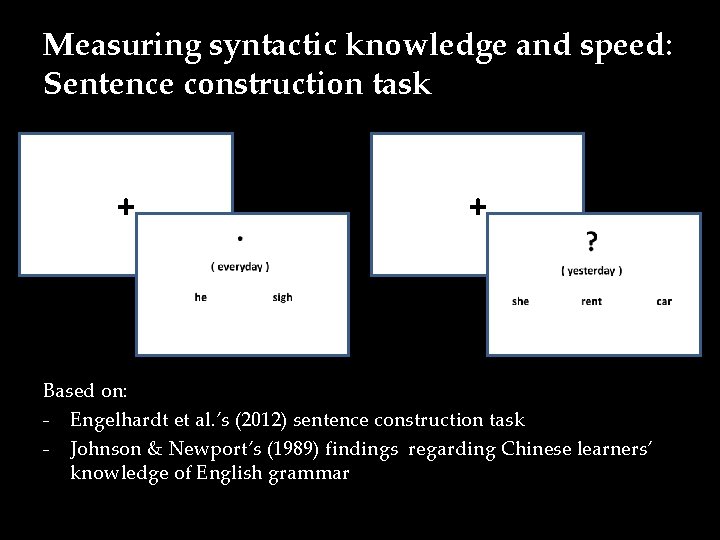 Measuring syntactic knowledge and speed: Sentence construction task

+

.

( everyday )

he sigh

+

?

( yesterday )

she rent car

Based on:

- Engelhardt et al.'s (2012) sentence construction task
- Johnson & Newport's (1989) findings regarding Chinese learners' knowledge of English grammar